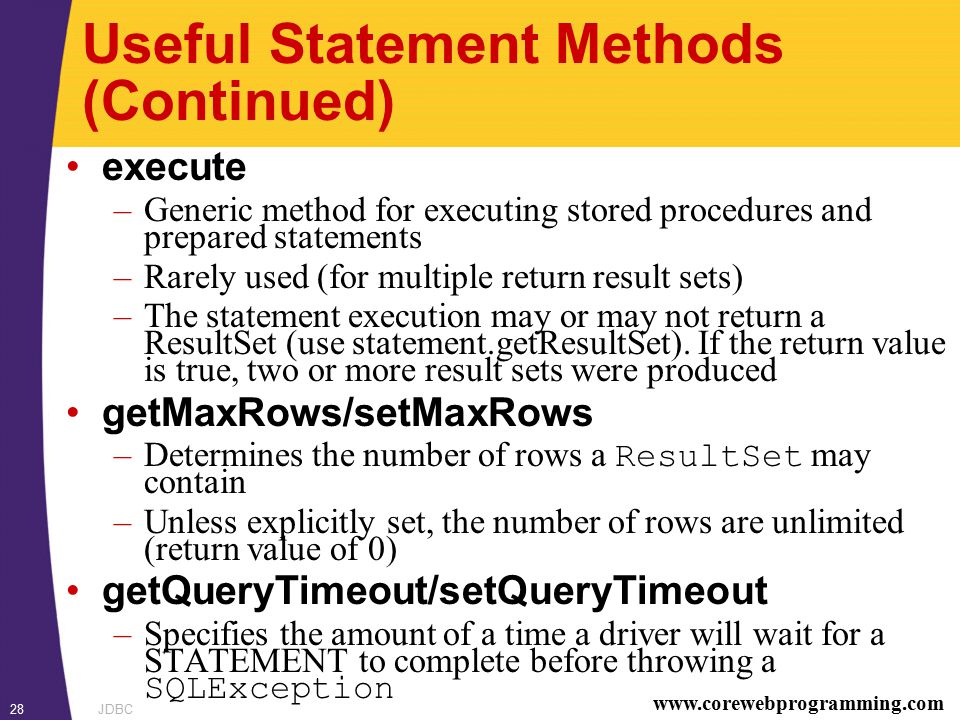 Useful Statement Methods (Continued)

• execute
– Generic method for executing stored procedures and prepared statements
– Rarely used (for multiple return result sets)
– The statement execution may or may not return a ResultSet (use statement.getResultSet). If the return value is true, two or more result sets were produced

• getMaxRows/setMaxRows
– Determines the number of rows a ResultSet may contain
– Unless explicitly set, the number of rows are unlimited (return value of 0)

• getQueryTimeout/setQueryTimeout
– Specifies the amount of a time a driver will wait for a STATEMENT to complete before throwing a SQLException

28 JDBC www.corewebprogramming.com